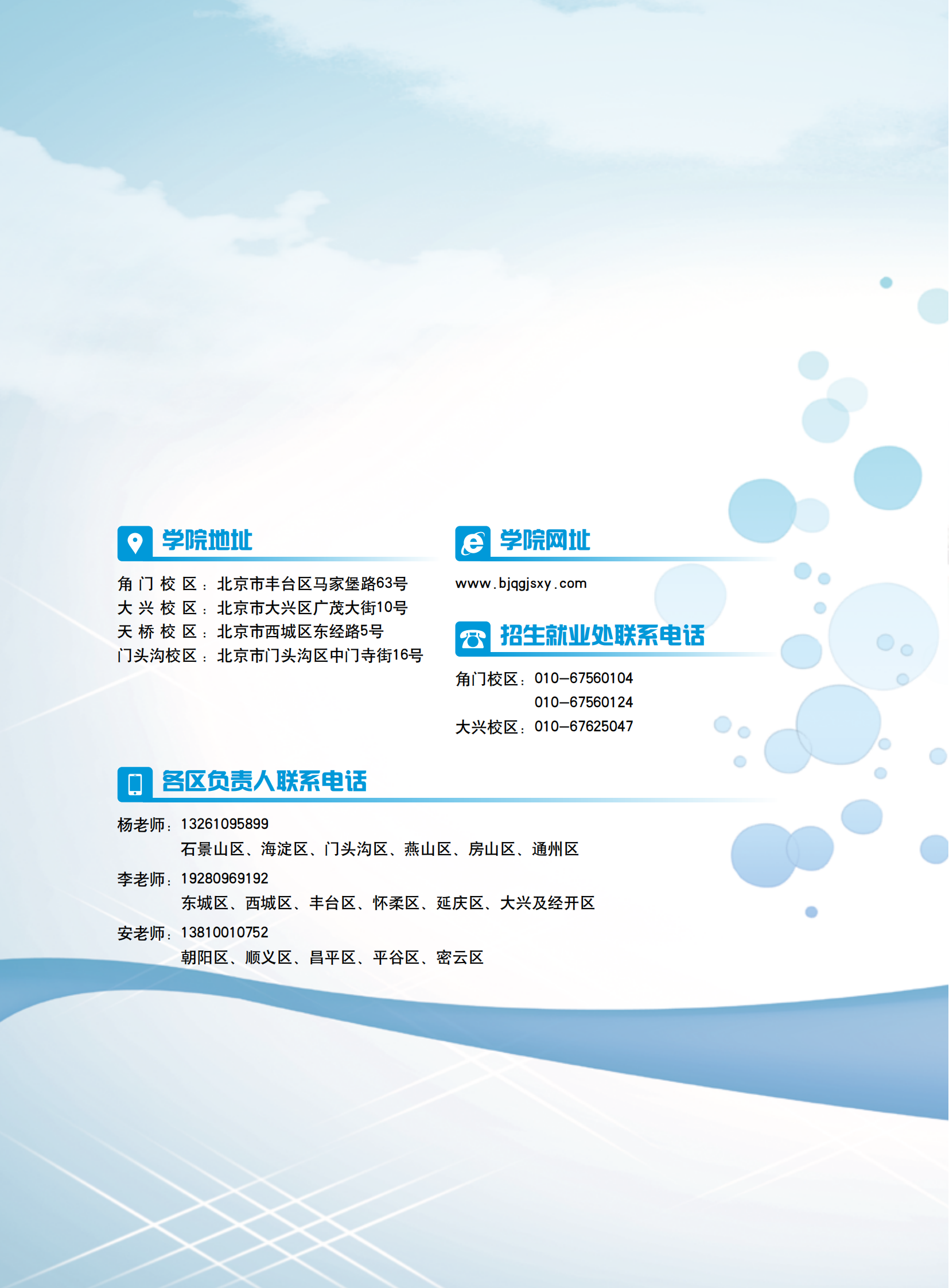 学院地址

角门校区：北京市丰台区马家堡路63号
大兴校区：北京市大兴区广茂大街10号
天桥校区：北京市西城区东经路5号
门头沟校区：北京市门头沟区中门寺街16号

学院网址

www.bjqgjsxy.com

招生就业处联系电话

角门校区：010-67560104
010-67560124
大兴校区：010-67625047

各区负责人联系电话

杨老师：13261095899
石景山区、海淀区、门头沟区、燕山区、房山区、通州区

李老师：19280969192
东城区、西城区、丰台区、怀柔区、延庆区、大兴及经开区

安老师：13810010752
朝阳区、顺义区、昌平区、平谷区、密云区